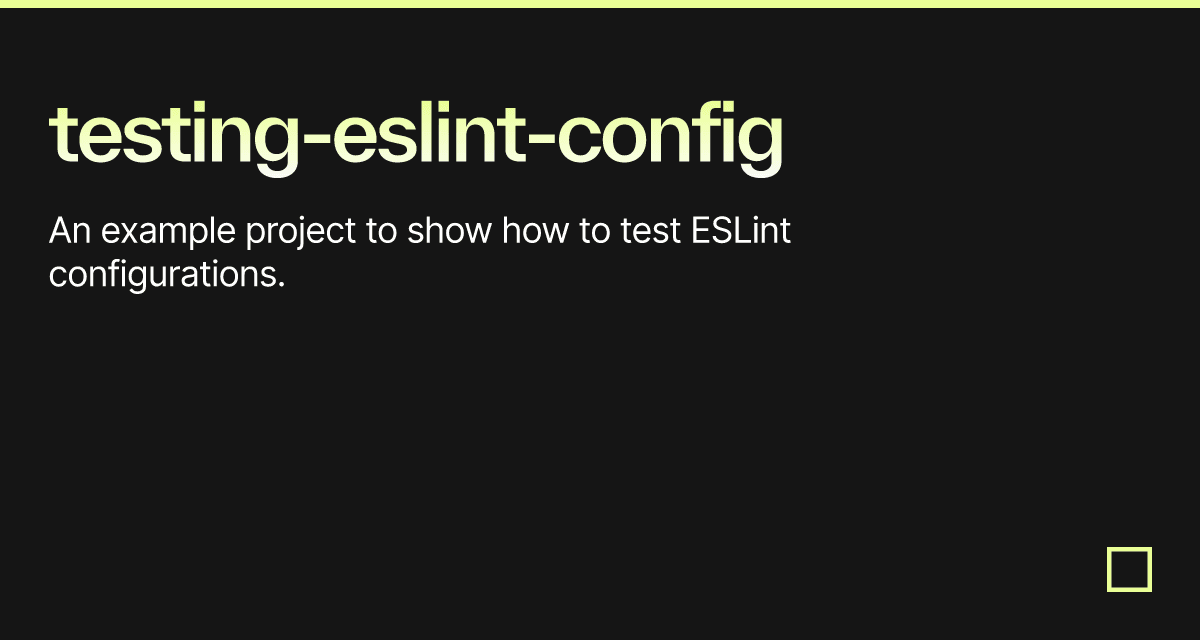 testing-eslint-config

An example project to show how to test ESLint configurations.